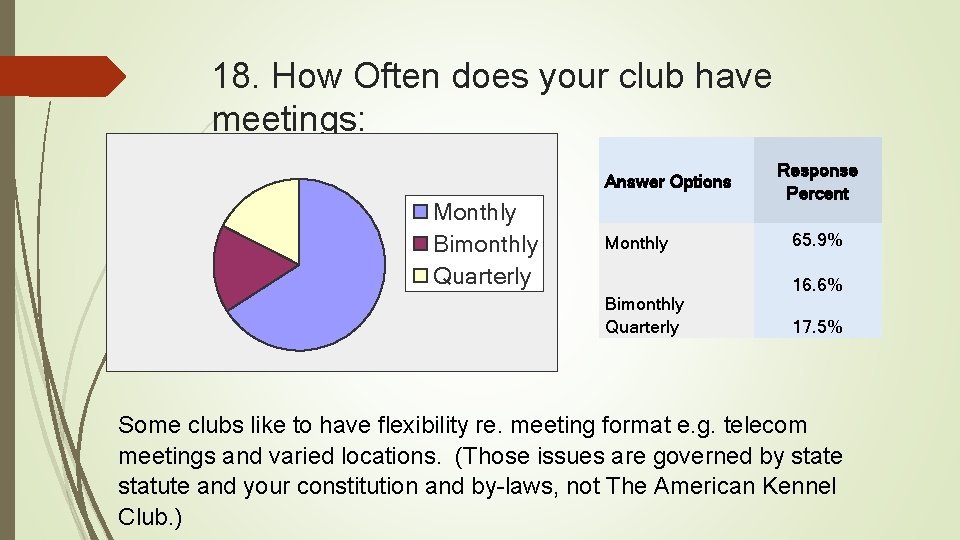 18. How Often does your club have meetings:

Monthly
Bimonthly
Quarterly

| Answer Options | Response Percent |
|---|---|
| Monthly | 65.9% |
| Bimonthly | 16.6% |
| Quarterly | 17.5% |

Some clubs like to have flexibility re. meeting format e.g. telecom meetings and varied locations. (Those issues are governed by state statute and your constitution and by-laws, not The American Kennel Club.)